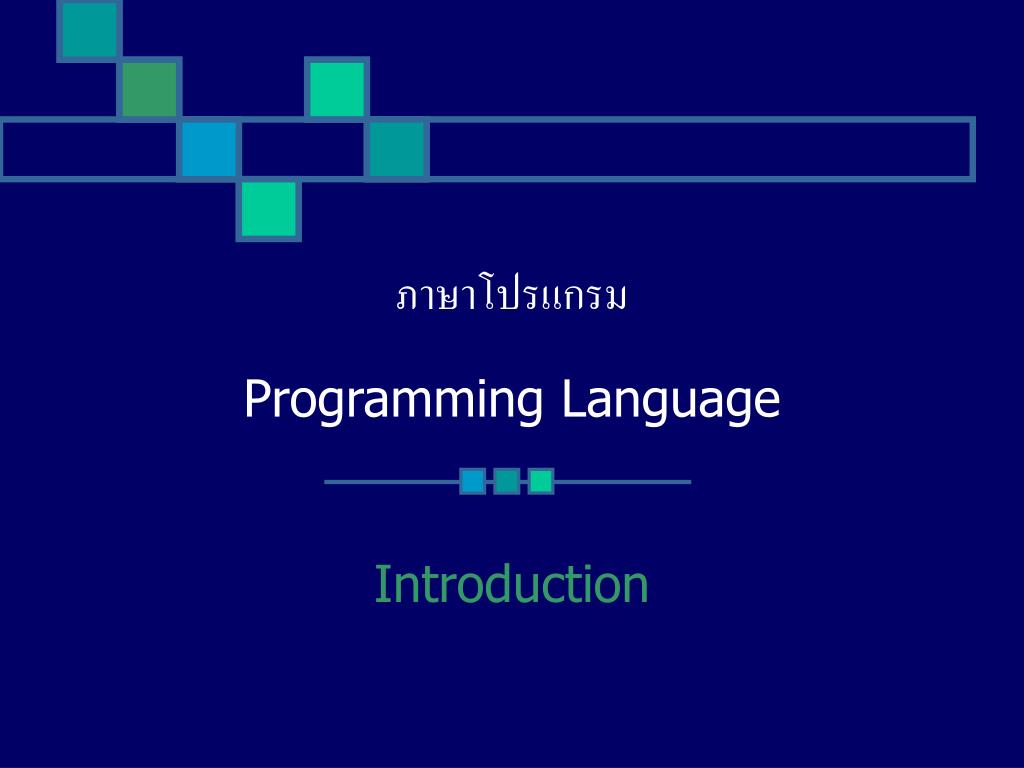 ภาษาโปรแกรม

Programming Language

Introduction